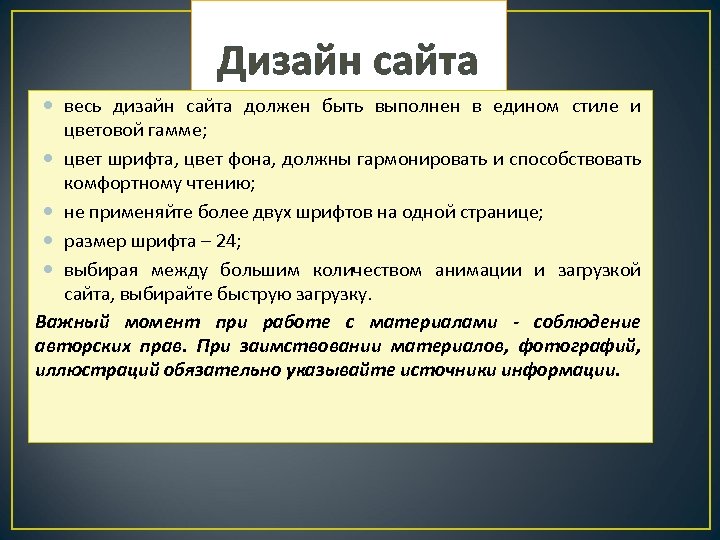 Дизайн сайта

• весь дизайн сайта должен быть выполнен в едином стиле и цветовой гамме;
• цвет шрифта, цвет фона, должны гармонировать и способствовать комфортному чтению;
• не применяйте более двух шрифтов на одной странице;
• размер шрифта – 24;
• выбирая между большим количеством анимации и загрузкой сайта, выбирайте быструю загрузку.

Важный момент при работе с материалами - соблюдение авторских прав. При заимствовании материалов, фотографий, иллюстраций обязательно указывайте источники информации.